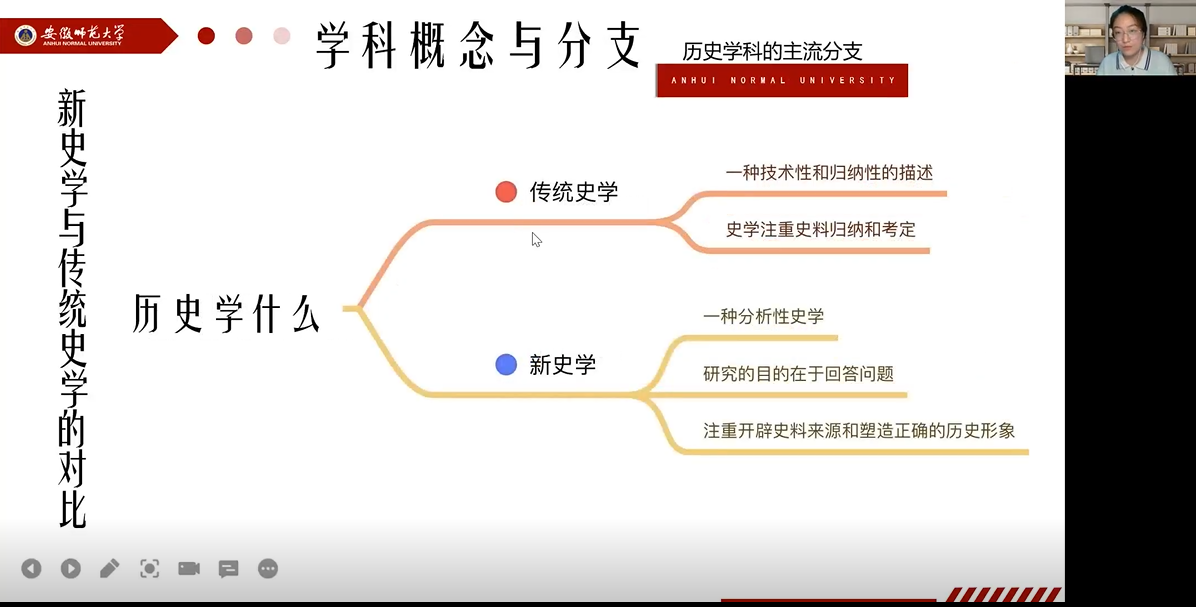 安徽师范大学
ANHUI NORMAL UNIVERSITY

学科概念与分支

历史学科的主流分支

ANHUI NORMAL UNIVERSITY

新史学与传统史学的对比

历史学什么

传统史学

一种技术性和归纳性的描述

史学注重史料归纳和考定

新史学

一种分析性史学

研究的目的在于回答问题

注重开辟史料来源和塑造正确的历史形象